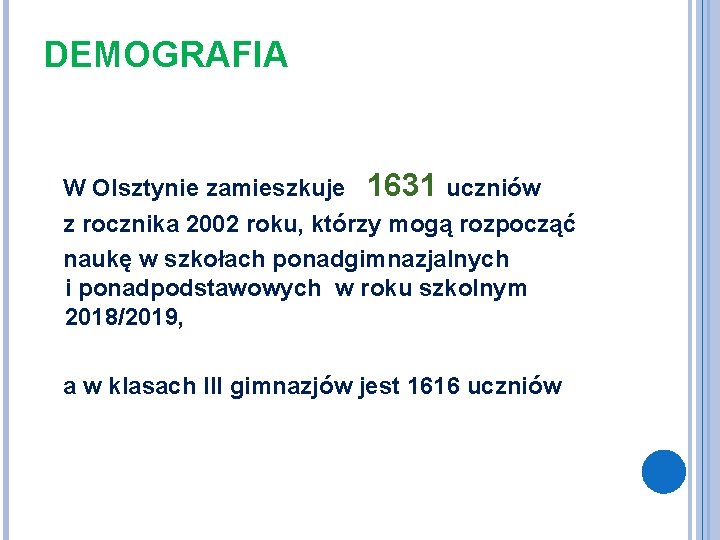 DEMOGRAFIA

W Olsztynie zamieszkuje 1631 uczniów z rocznika 2002 roku, którzy mogą rozpocząć naukę w szkołach ponadgimnazjalnych i ponadpodstawowych w roku szkolnym 2018/2019,

a w klasach III gimnazjów jest 1616 uczniów